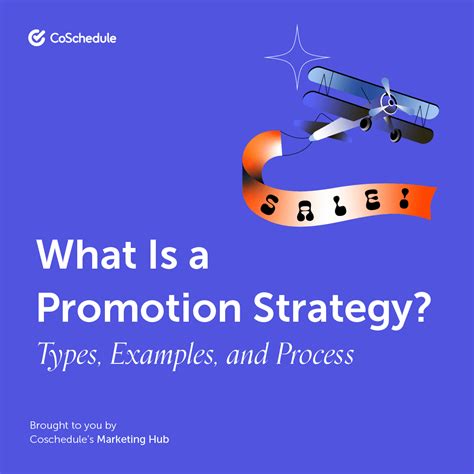 CoSchedule

SALE!

What Is a Promotion Strategy?

Types, Examples, and Process

Brought to you by Coschedule's Marketing Hub